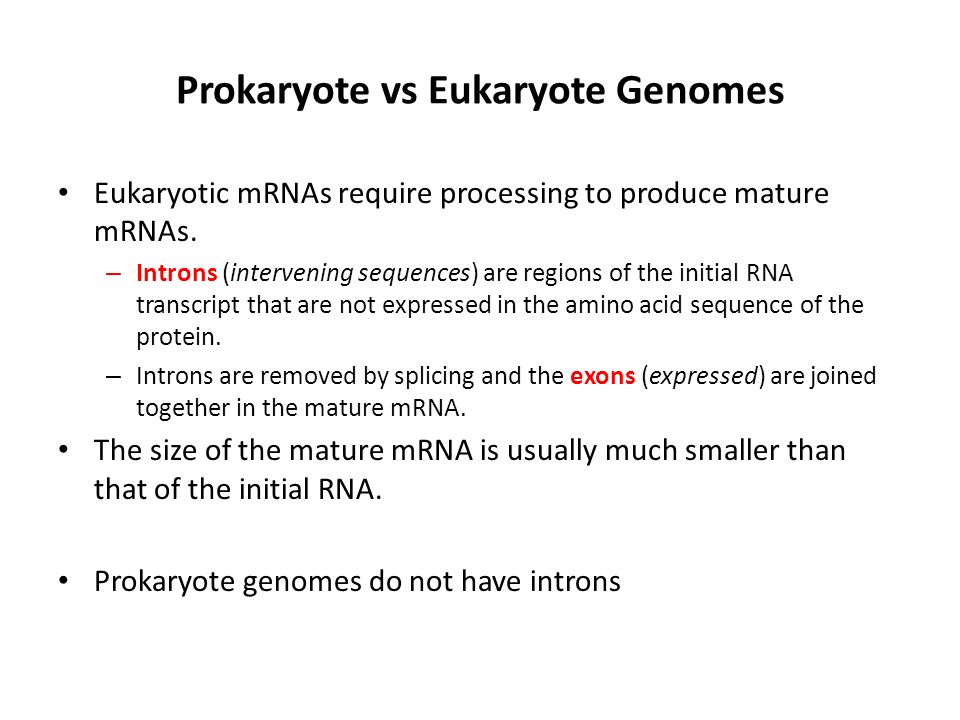 Prokaryote vs Eukaryote Genomes

• Eukaryotic mRNAs require processing to produce mature mRNAs.

– Introns (intervening sequences) are regions of the initial RNA transcript that are not expressed in the amino acid sequence of the protein.

– Introns are removed by splicing and the exons (expressed) are joined together in the mature mRNA.

• The size of the mature mRNA is usually much smaller than that of the initial RNA.

• Prokaryote genomes do not have introns